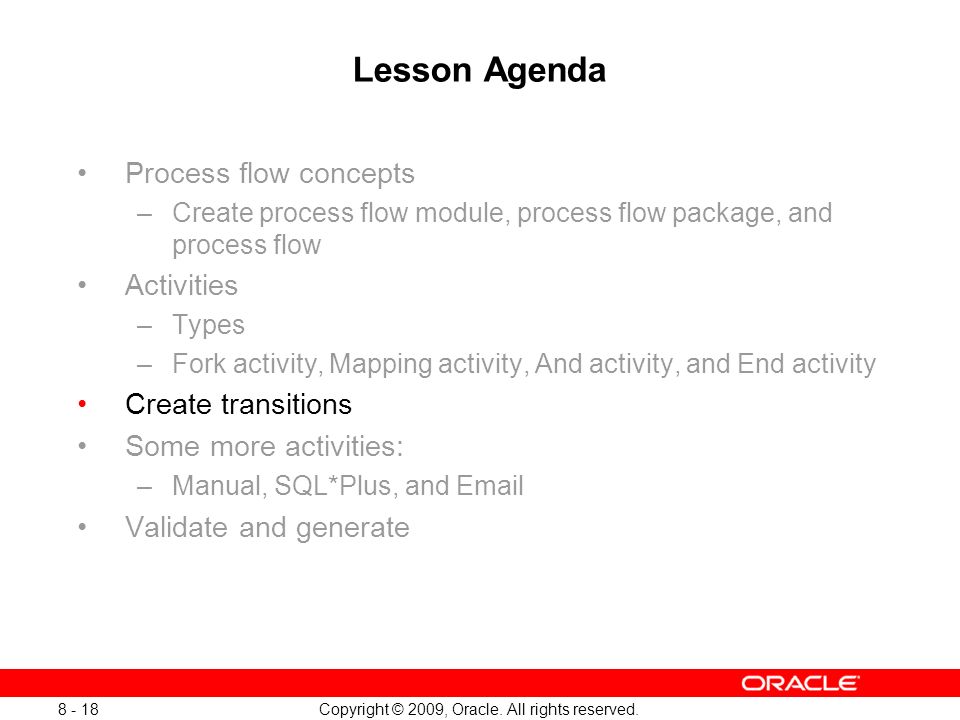 Lesson Agenda

• Process flow concepts
– Create process flow module, process flow package, and process flow

• Activities
– Types
– Fork activity, Mapping activity, And activity, and End activity

• Create transitions

• Some more activities:
– Manual, SQL*Plus, and Email

• Validate and generate

ORACLE

8 - 18

Copyright © 2009, Oracle. All rights reserved.